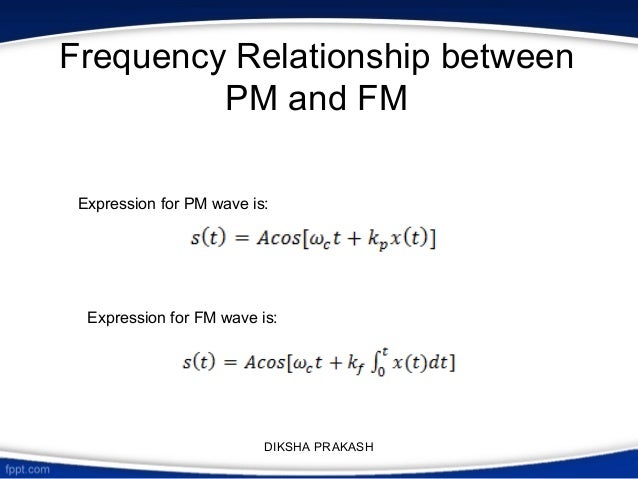 Frequency Relationship between PM and FM

Expression for PM wave is:

$s(t) = Acos[\omega_c t + k_p x(t)]$

Expression for FM wave is:

$s(t) = Acos[\omega_c t + k_f \int_0^t x(t)dt]$

DIKSHA PRAKASH

fppt.com